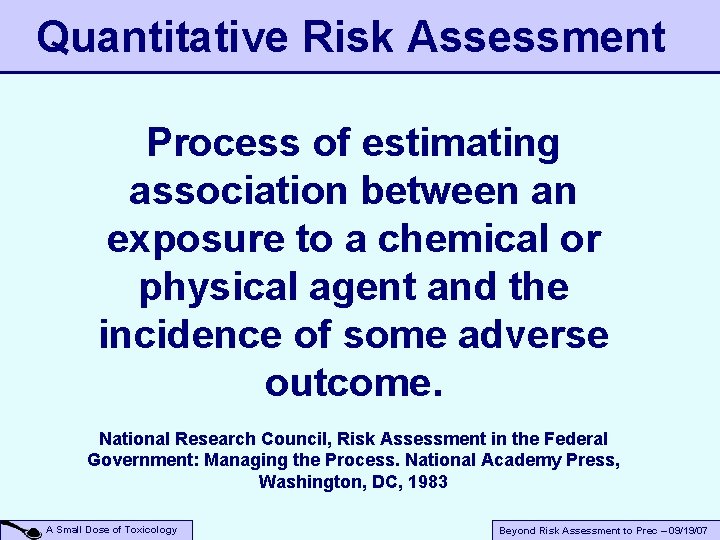 Quantitative Risk Assessment

Process of estimating association between an exposure to a chemical or physical agent and the incidence of some adverse outcome.

National Research Council, Risk Assessment in the Federal Government: Managing the Process. National Academy Press, Washington, DC, 1983

A Small Dose of Toxicology

Beyond Risk Assessment to Prec – 09/19/07